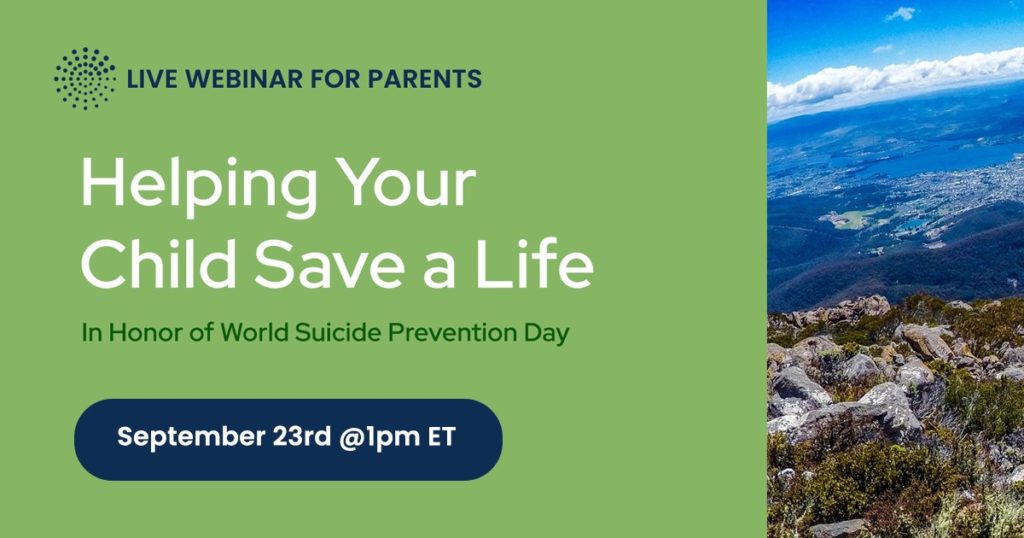 LIVE WEBINAR FOR PARENTS

Helping Your Child Save a Life

In Honor of World Suicide Prevention Day

September 23rd @1pm ET